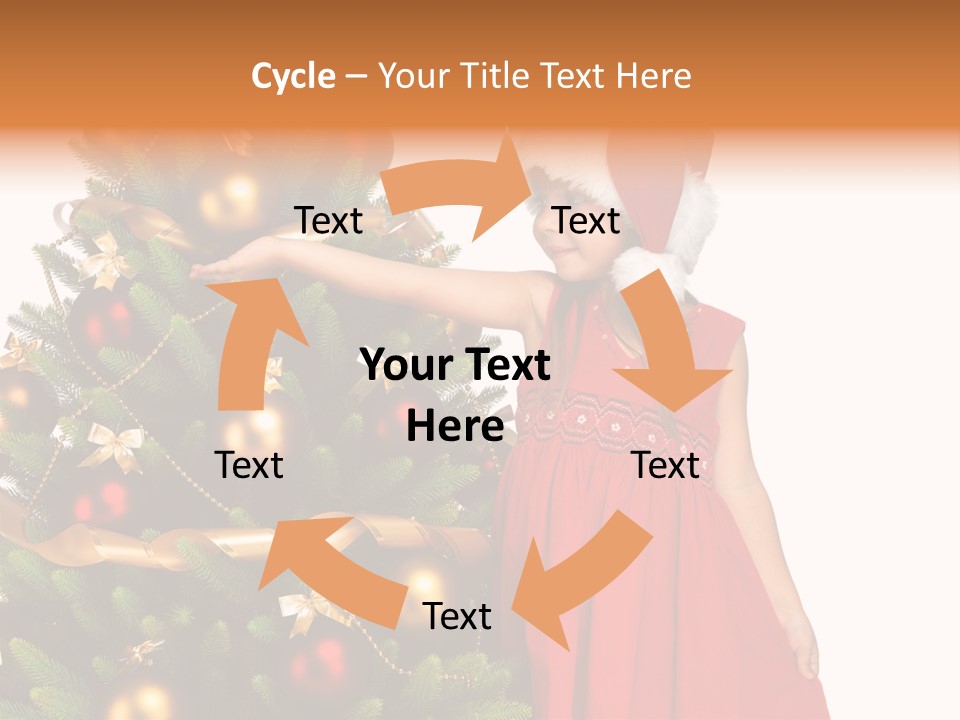 Cycle – Your Title Text Here

Text

Text

Your Text Here

Text

Text

Text